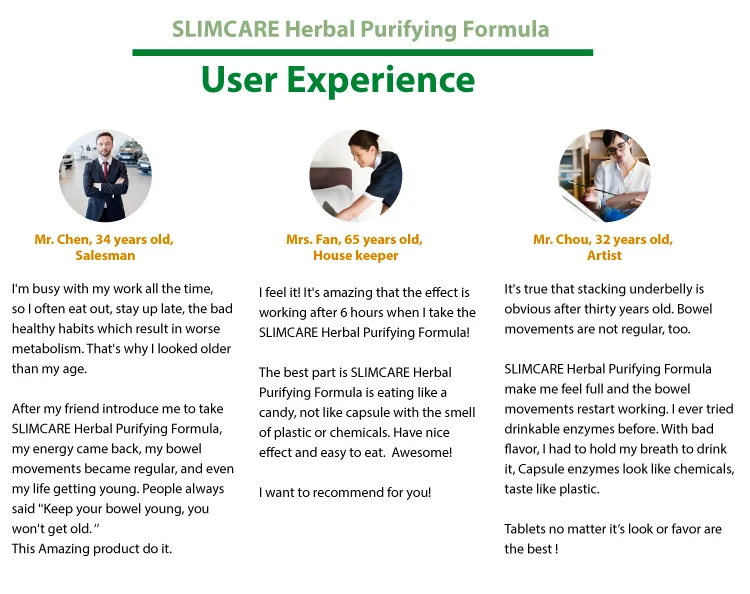 SLIMCARE Herbal Purifying Formula

User Experience

Mr. Chen, 34 years old, Salesman

I'm busy with my work all the time, so I often eat out, stay up late, the bad healthy habits which result in worse metabolism. That's why I looked older than my age.

After my friend introduce me to take SLIMCARE Herbal Purifying Formula, my energy came back, my bowel movements became regular, and even my life getting young. People always said "Keep your bowel young, you won't get old."
This Amazing product do it.

Mrs. Fan, 65 years old, House keeper

I feel it! It's amazing that the effect is working after 6 hours when I take the SLIMCARE Herbal Purifying Formula!

The best part is SLIMCARE Herbal Purifying Formula is eating like a candy, not like capsule with the smell of plastic or chemicals. Have nice effect and easy to eat. Awesome!

I want to recommend for you!

Mr. Chou, 32 years old, Artist

It's true that stacking underbelly is obvious after thirty years old. Bowel movements are not regular, too.

SLIMCARE Herbal Purifying Formula make me feel full and the bowel movements restart working. I ever tried drinkable enzymes before. With bad flavor, I had to hold my breath to drink it, Capsule enzymes look like chemicals, taste like plastic.

Tablets no matter it's look or favor are the best !